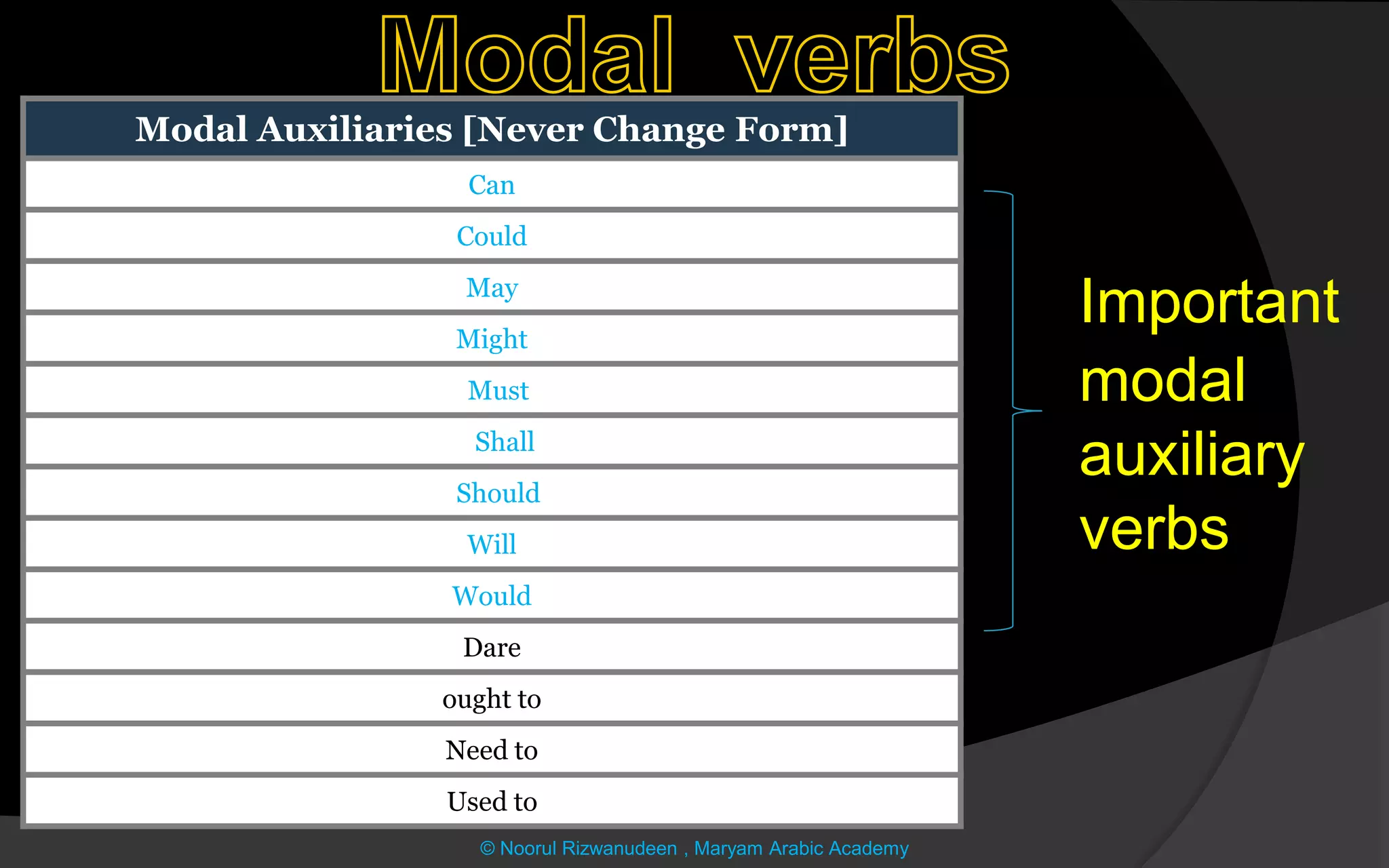 Modal verbs

| Modal Auxiliaries [Never Change Form] |
|---|
| Can |
| Could |
| May |
| Might |
| Must |
| Shall |
| Should |
| Will |
| Would |
| Dare |
| ought to |
| Need to |
| Used to |

Important modal auxiliary verbs

© Noorul Rizwanudeen , Maryam Arabic Academy